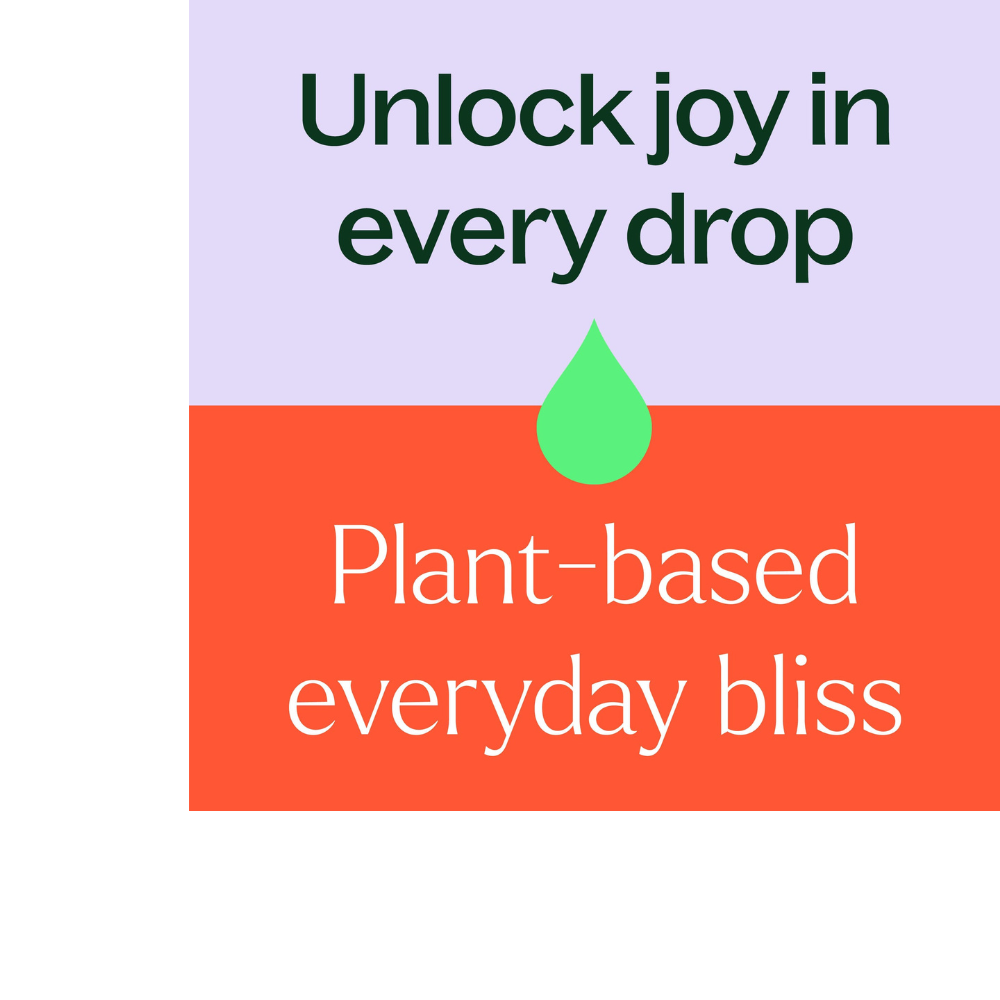 Unlock joy in every drop

Plant-based everyday bliss